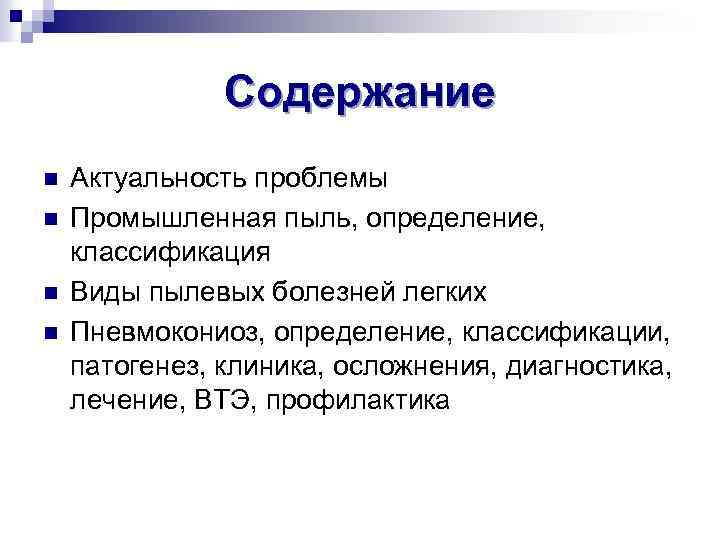 Содержание

- Актуальность проблемы
- Промышленная пыль, определение, классификация
- Виды пылевых болезней легких
- Пневмокониоз, определение, классификации, патогенез, клиника, осложнения, диагностика, лечение, ВТЭ, профилактика